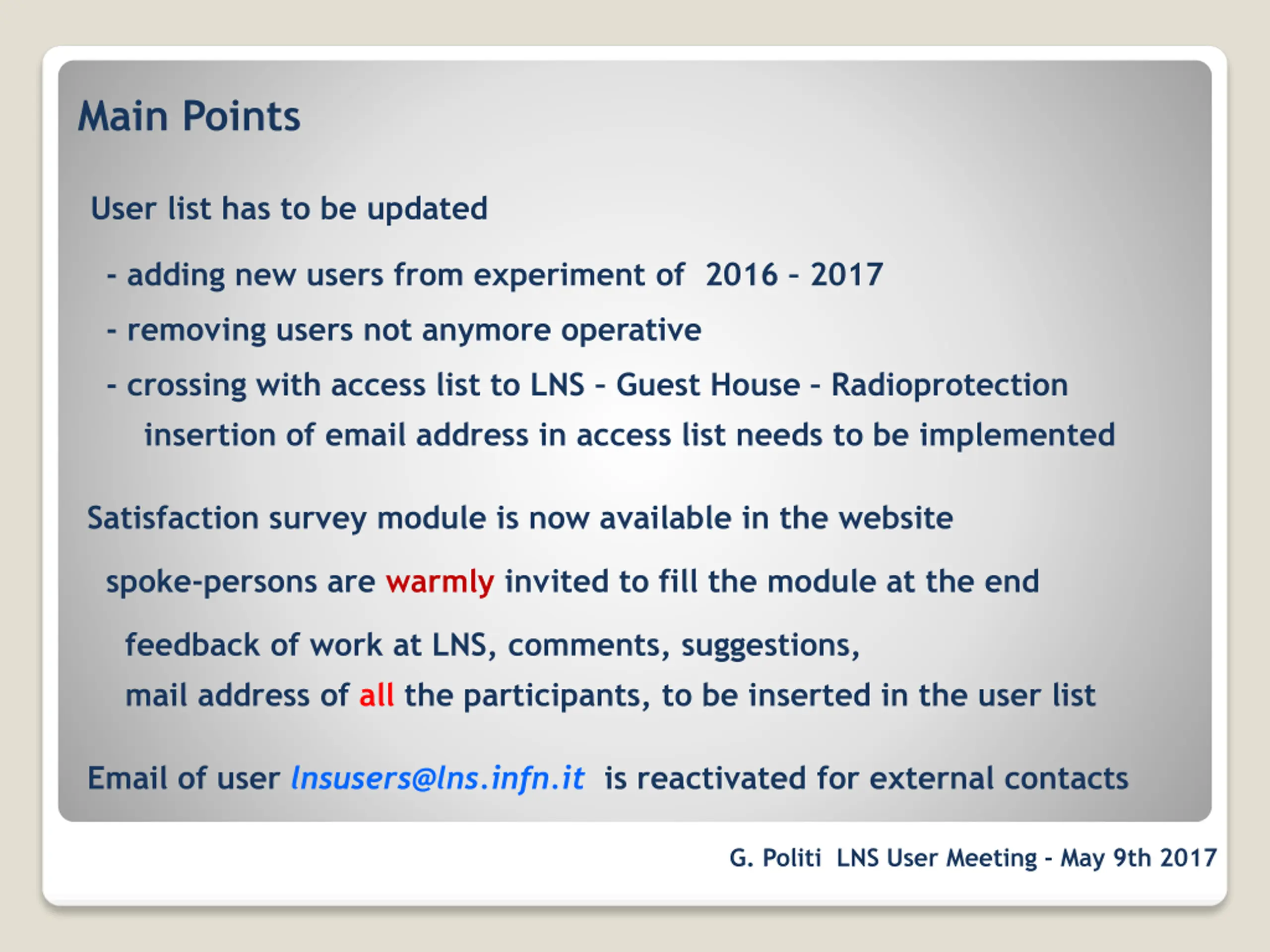 Main Points

User list has to be updated

- adding new users from experiment of 2016 - 2017

- removing users not anymore operative

- crossing with access list to LNS - Guest House - Radioprotection

insertion of email address in access list needs to be implemented

Satisfaction survey module is now available in the website

spoke-persons are warmly invited to fill the module at the end

feedback of work at LNS, comments, suggestions,

mail address of all the participants, to be inserted in the user list

Email of user lnsusers@lns.infn.it is reactivated for external contacts

G. Politi LNS User Meeting - May 9th 2017